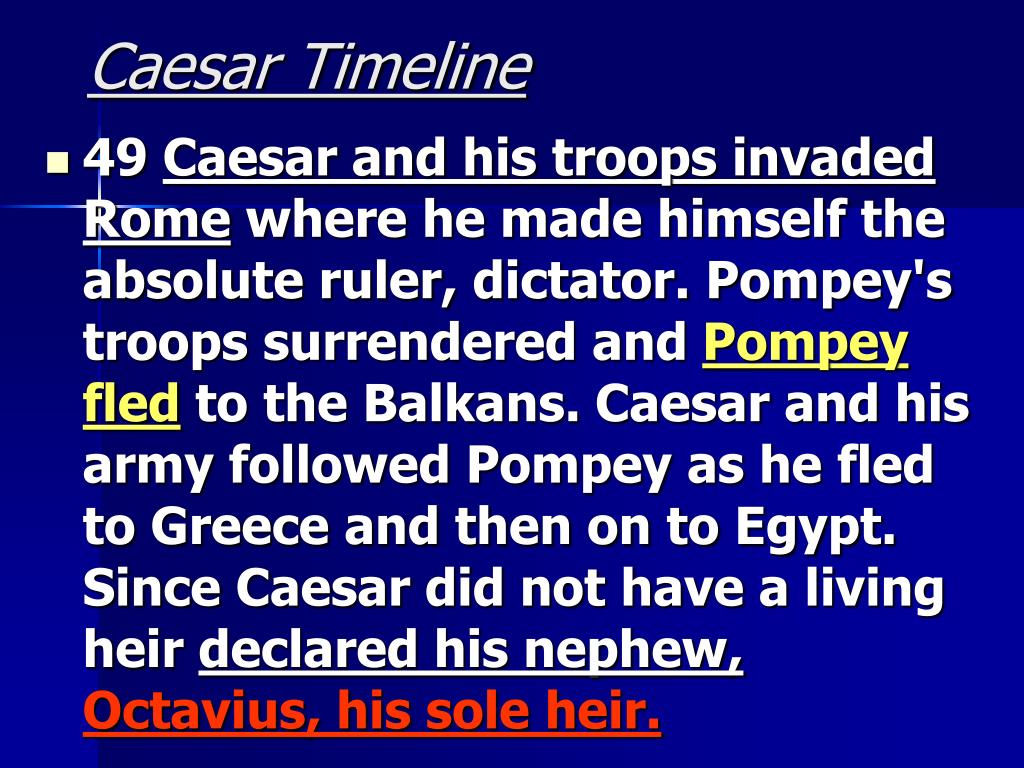 Caesar Timeline

49 Caesar and his troops invaded Rome where he made himself the absolute ruler, dictator. Pompey's troops surrendered and Pompey fled to the Balkans. Caesar and his army followed Pompey as he fled to Greece and then on to Egypt. Since Caesar did not have a living heir declared his nephew, Octavius, his sole heir.